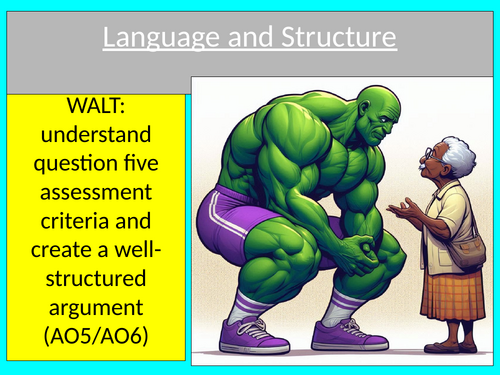 Language and Structure

WALT: understand question five assessment criteria and create a well-structured argument (AO5/AO6)